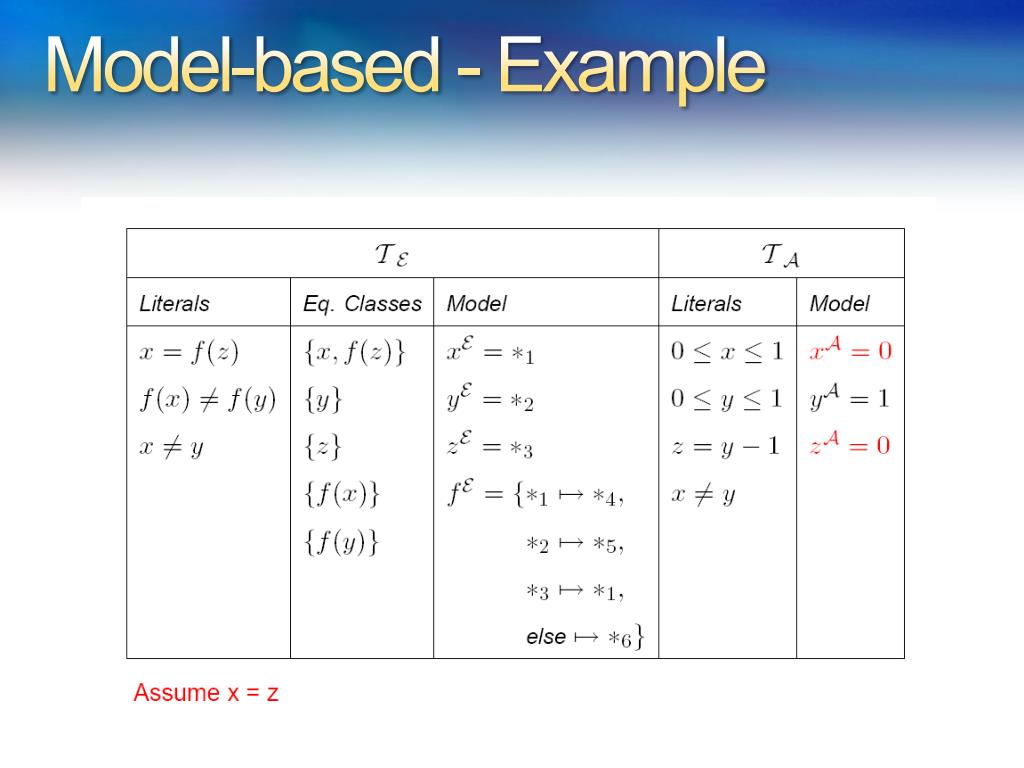 Model-based - Example

| $\mathcal{T}_{\mathcal{E}}$ | | | $\mathcal{T}_{\mathcal{A}}$ | |
|---|---|---|---|---|
| Literals | Eq. Classes | Model | Literals | Model |
| $x = f(z)$ | $\{x, f(z)\}$ | $x^{\mathcal{E}} = *_1$ | $0 \leq x \leq 1$ | $x^{\mathcal{A}} = 0$ |
| $f(x) \neq f(y)$ | $\{y\}$ | $y^{\mathcal{E}} = *_2$ | $0 \leq y \leq 1$ | $y^{\mathcal{A}} = 1$ |
| $x \neq y$ | $\{z\}$ | $z^{\mathcal{E}} = *_3$ | $z = y - 1$ | $z^{\mathcal{A}} = 0$ |
| | $\{f(x)\}$ | $f^{\mathcal{E}} = \{*_1 \mapsto *_4,$ | $x \neq y$ | |
| | $\{f(y)\}$ | $*_2 \mapsto *_5,$ | | |
| | | $*_3 \mapsto *_1,$ | | |
| | | else $\mapsto *_6\}$ | | |

Assume x = z